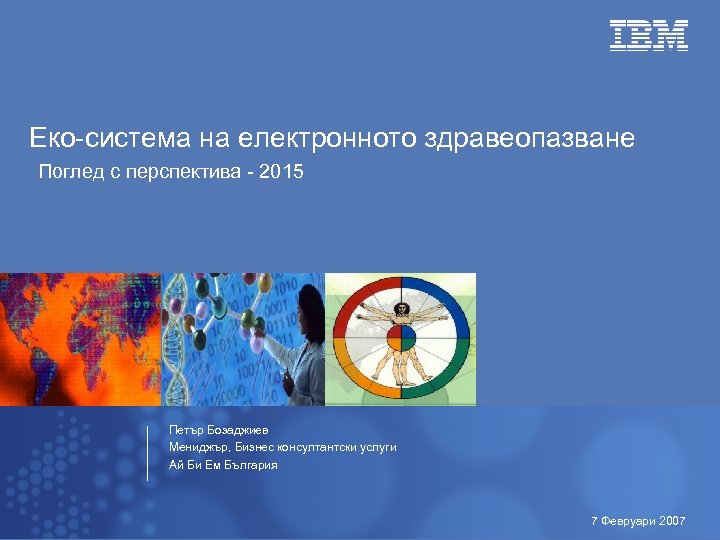 IBM

Еко-система на електронното здравеопазване

Поглед с перспектива - 2015

Петър Бозаджиев
Мениджър, Бизнес консултантски услуги
Ай Би Ем България

7 Февруари 2007